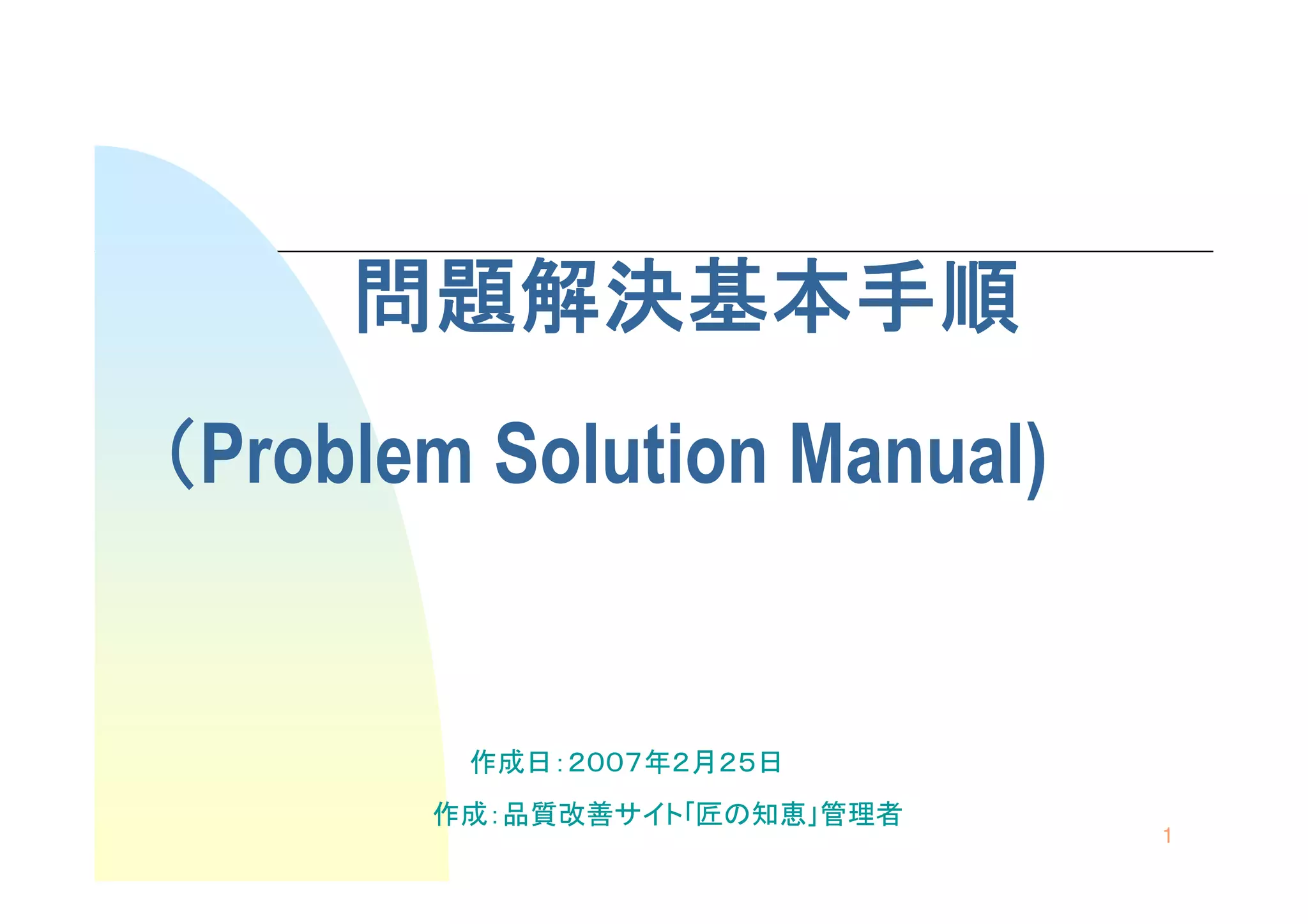 問題解決基本手順

（Problem Solution Manual)

作成日：２００７年２月２５日

作成：品質改善サイト「匠の知恵」管理者

1